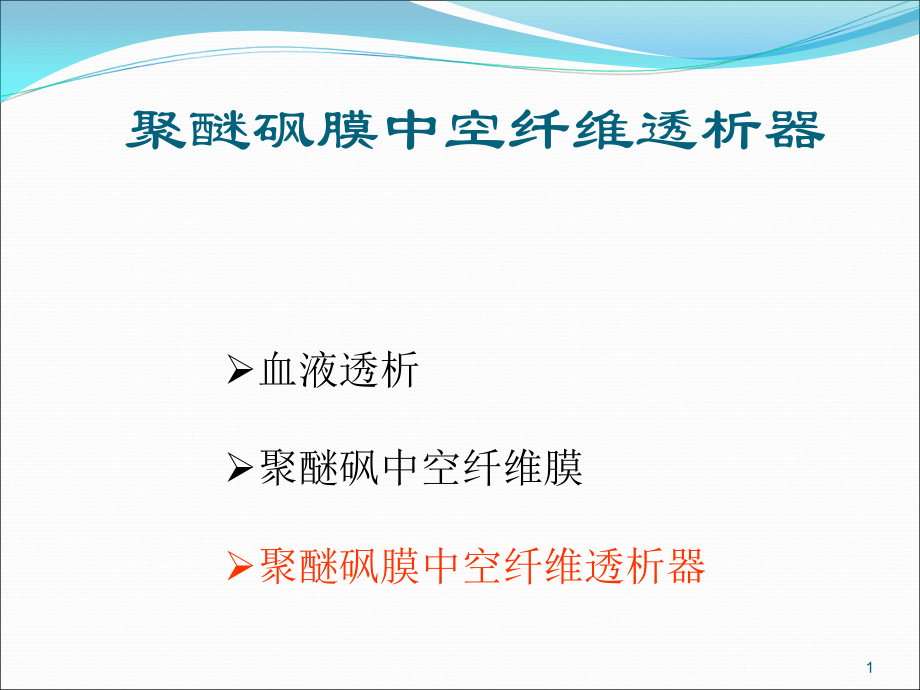 聚醚砜膜中空纤维透析器

➢血液透析

➢聚醚砜中空纤维膜

➢聚醚砜膜中空纤维透析器

1